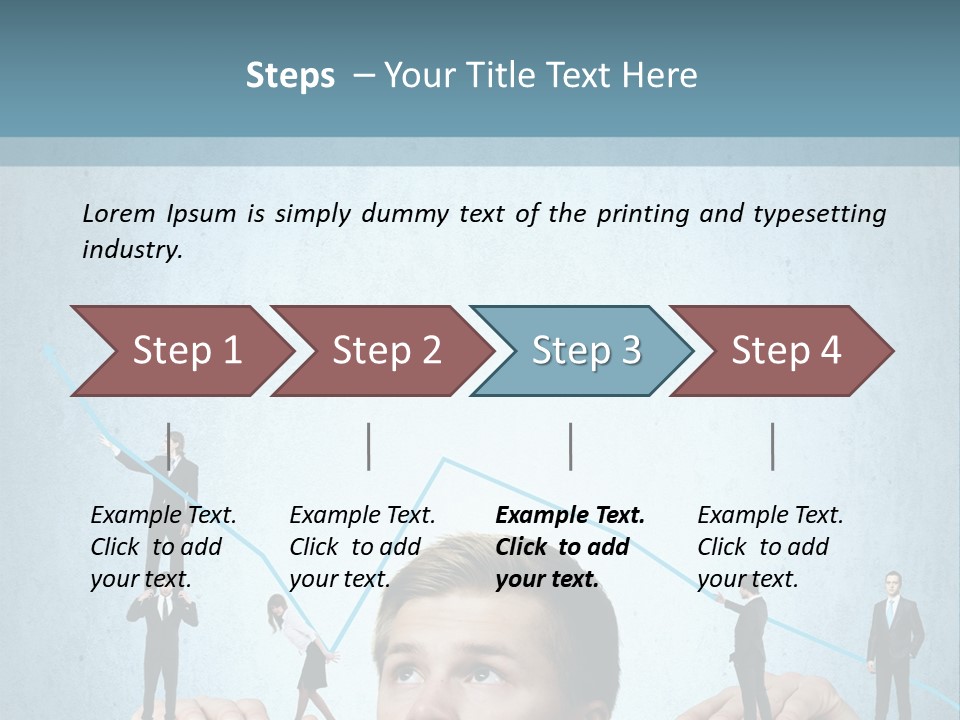 Steps – Your Title Text Here

Lorem Ipsum is simply dummy text of the printing and typesetting industry.

Step 1

Step 2

Step 3

Step 4

Example Text. Click to add your text.

Example Text. Click to add your text.

Example Text. Click to add your text.

Example Text. Click to add your text.